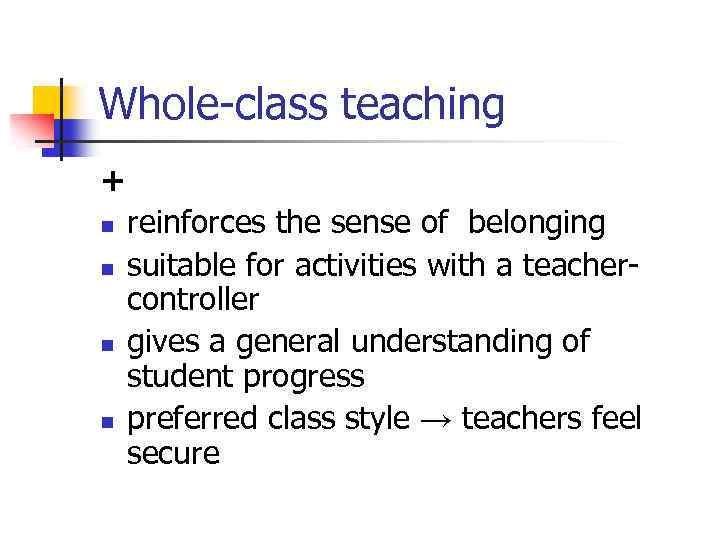 Whole-class teaching

+

- reinforces the sense of belonging
- suitable for activities with a teacher-controller
- gives a general understanding of student progress
- preferred class style → teachers feel secure